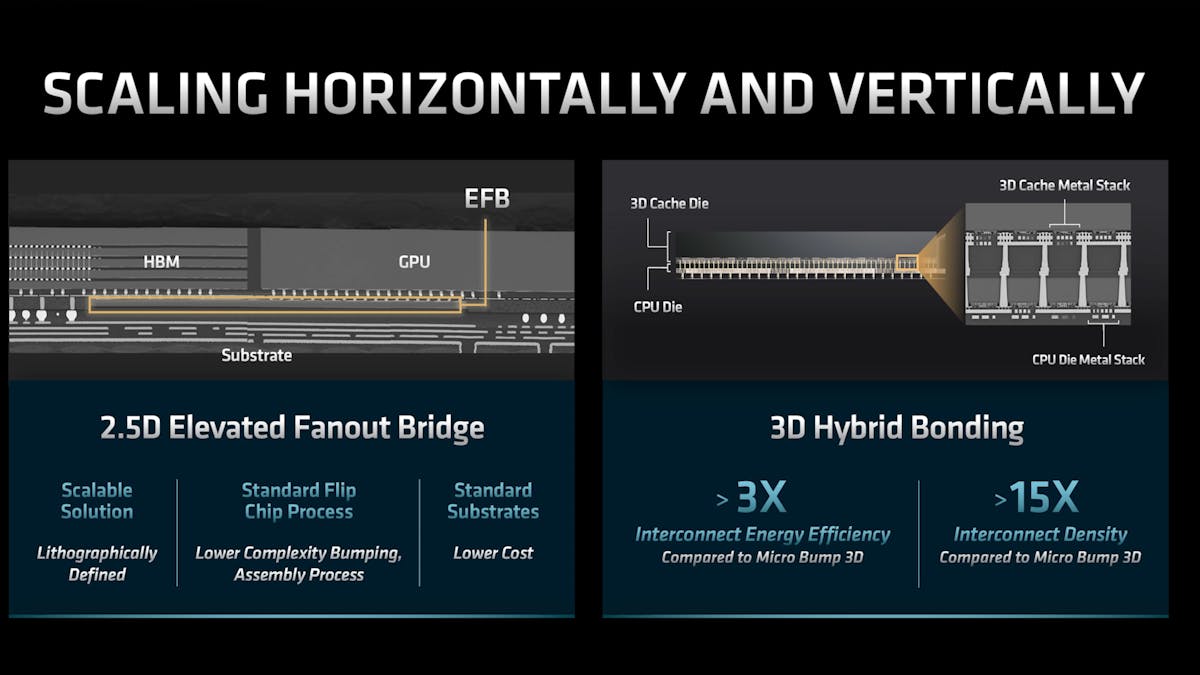 SCALING HORIZONTALLY AND VERTICALLY

EFB

HBM

GPU

Substrate

2.5D Elevated Fanout Bridge

Scalable Solution

Lithographically Defined

Standard Flip Chip Process

Lower Complexity Bumping, Assembly Process

Standard Substrates

Lower Cost

3D Cache Die

CPU Die

3D Cache Metal Stack

CPU Die Metal Stack

3D Hybrid Bonding

> 3X
Interconnect Energy Efficiency
Compared to Micro Bump 3D

> 15X
Interconnect Density
Compared to Micro Bump 3D